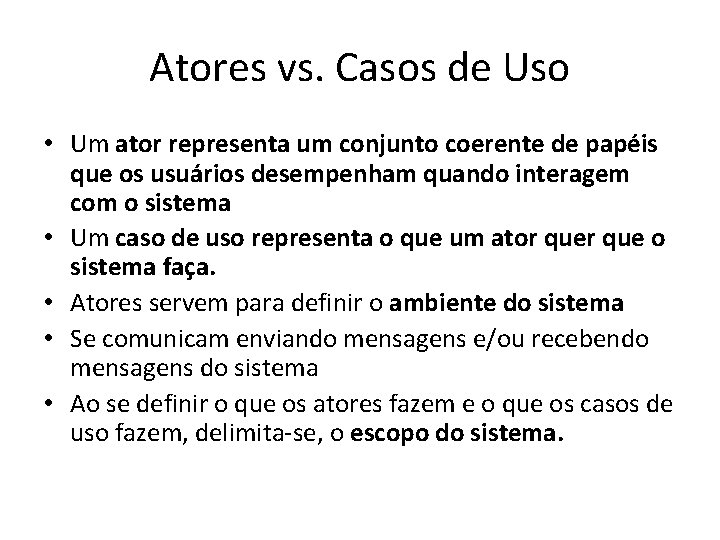 Atores vs. Casos de Uso

• Um ator representa um conjunto coerente de papéis que os usuários desempenham quando interagem com o sistema
• Um caso de uso representa o que um ator quer que o sistema faça.
• Atores servem para definir o ambiente do sistema
• Se comunicam enviando mensagens e/ou recebendo mensagens do sistema
• Ao se definir o que os atores fazem e o que os casos de uso fazem, delimita-se, o escopo do sistema.